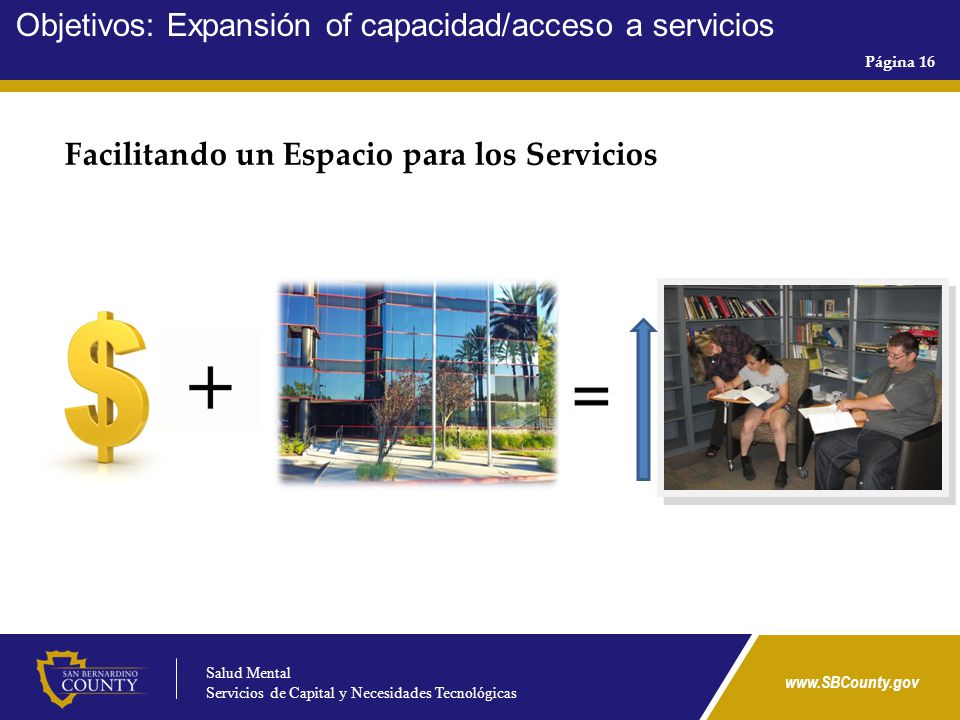 Objetivos: Expansión of capacidad/acceso a servicios

Página 16

Facilitando un Espacio para los Servicios

$ + =

SAN BERNARDINO COUNTY

Salud Mental
Servicios de Capital y Necesidades Tecnológicas

www.SBCounty.gov